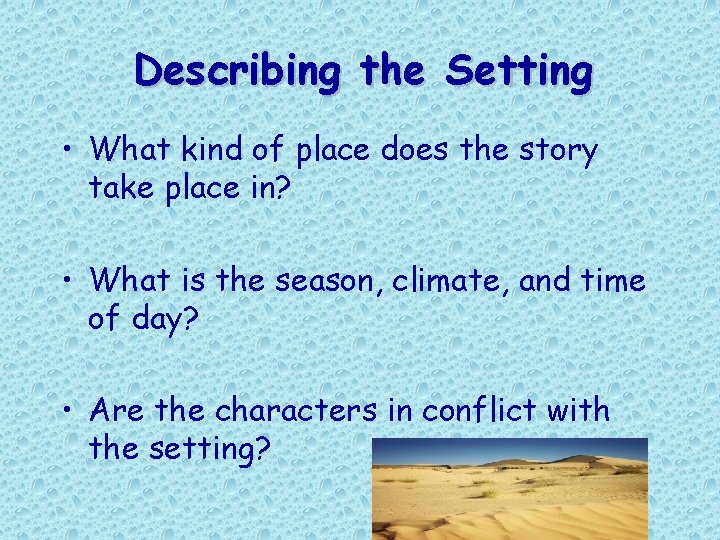 Describing the Setting

• What kind of place does the story take place in?

• What is the season, climate, and time of day?

• Are the characters in conflict with the setting?